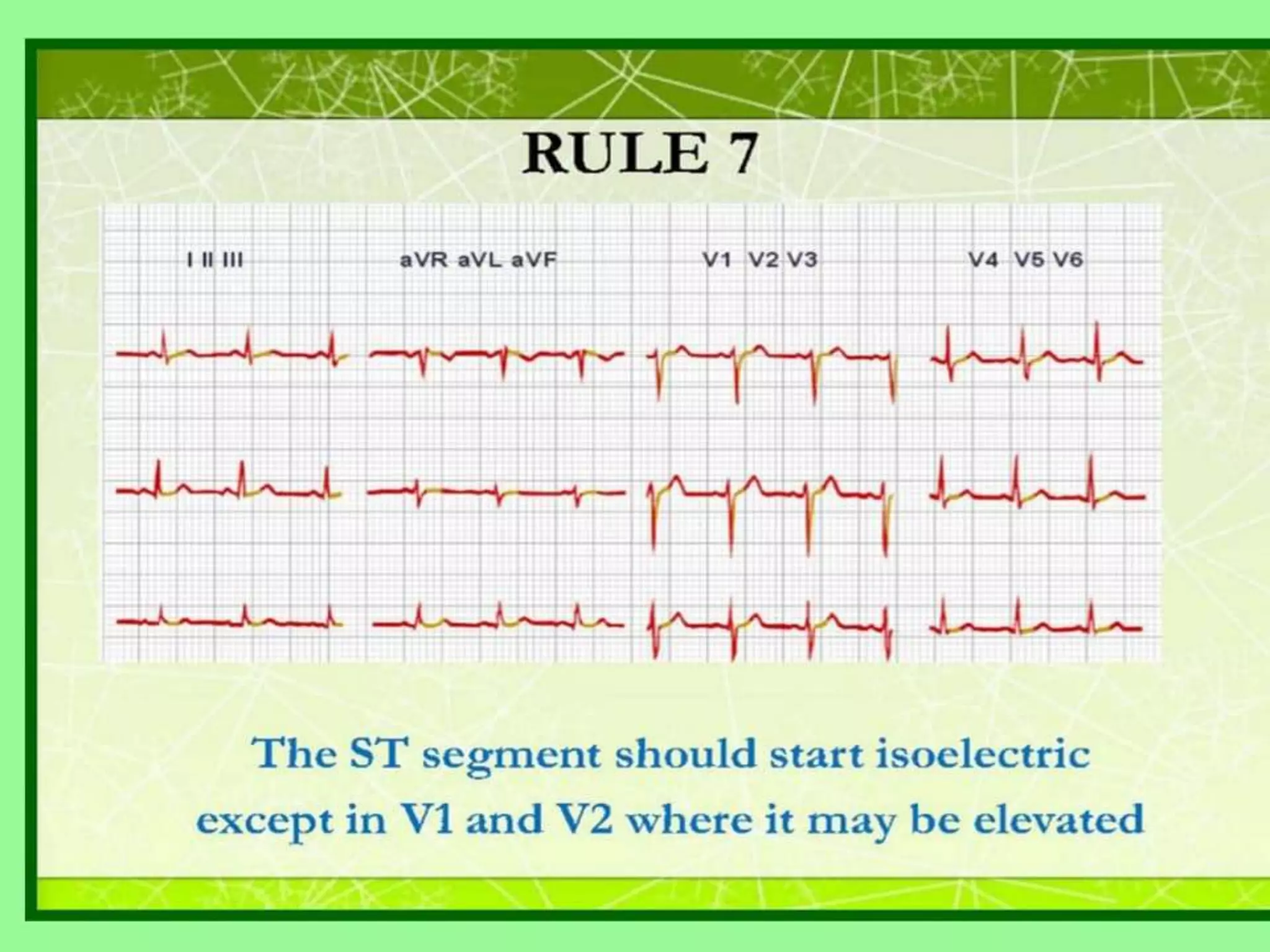 RULE 7

I II III

aVR aVL aVF

V1 V2 V3

V4 V5 V6

The ST segment should start isoelectric except in V1 and V2 where it may be elevated